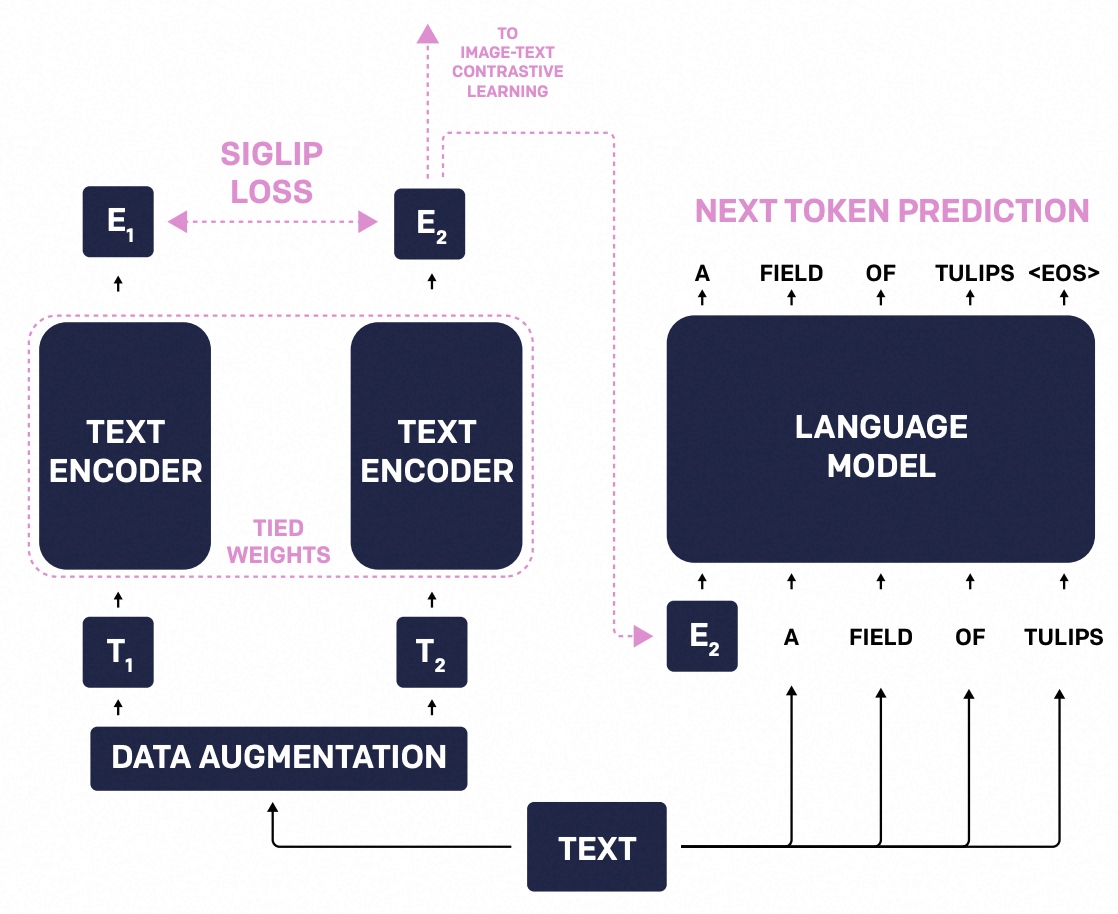 TO IMAGE-TEXT CONTRASTIVE LEARNING

SIGLIP LOSS

$E_1$

$E_2$

NEXT TOKEN PREDICTION

A FIELD OF TULIPS <EOS>

TEXT ENCODER

TEXT ENCODER

TIED WEIGHTS

LANGUAGE MODEL

$T_1$

$T_2$

$E_2$ A FIELD OF TULIPS

DATA AUGMENTATION

TEXT